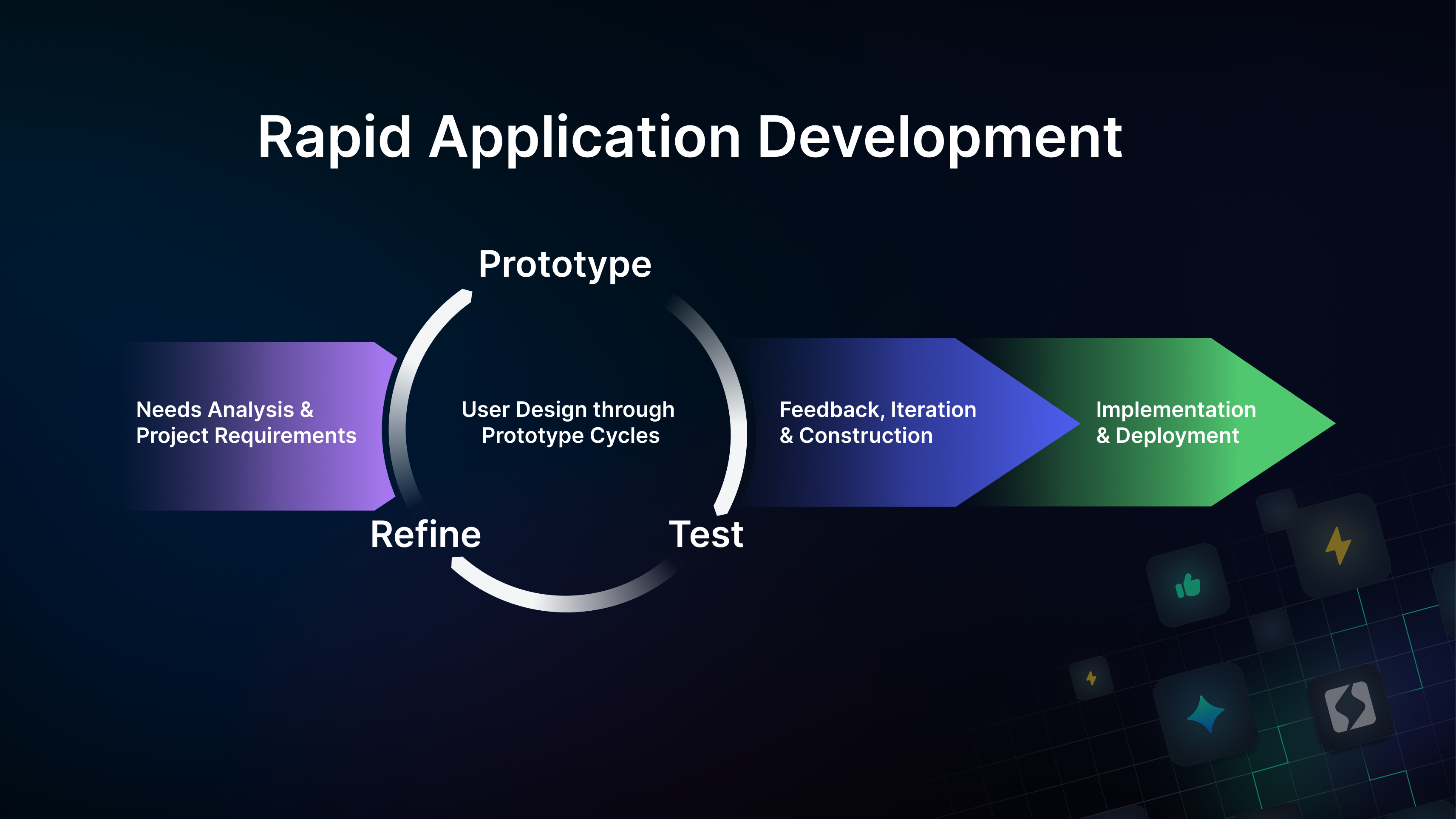 Rapid Application Development

Prototype

Needs Analysis & Project Requirements

User Design through Prototype Cycles

Feedback, Iteration & Construction

Implementation & Deployment

Refine

Test